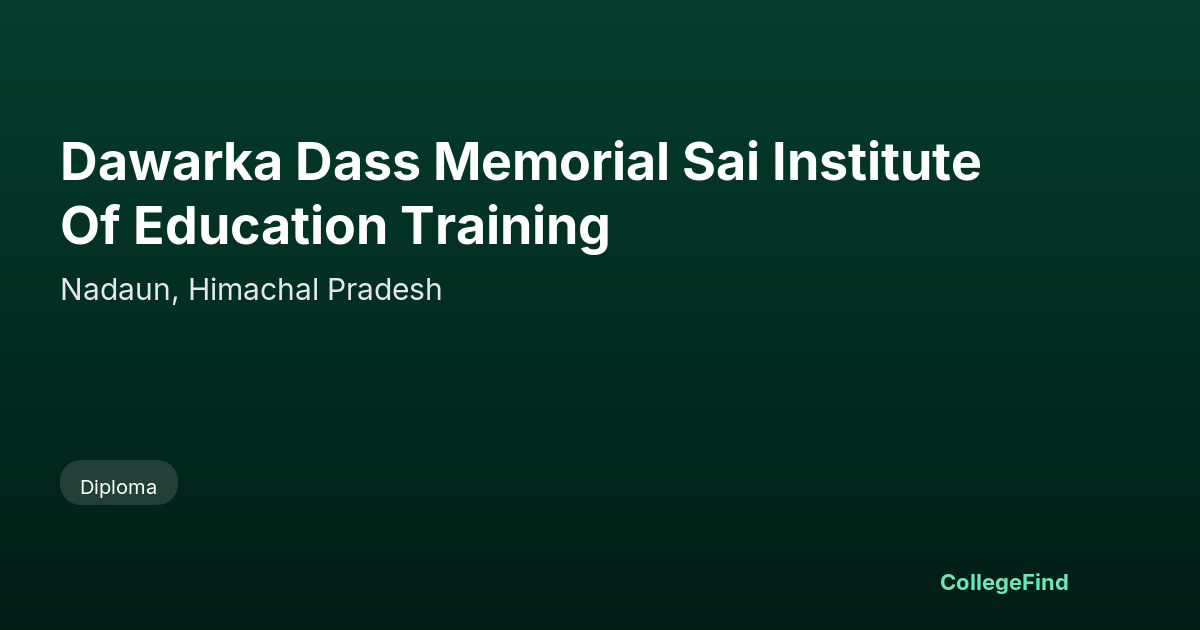 Dawarka Dass Memorial Sai Institute Of Education Training

Nadaun, Himachal Pradesh

Diploma

CollegeFind